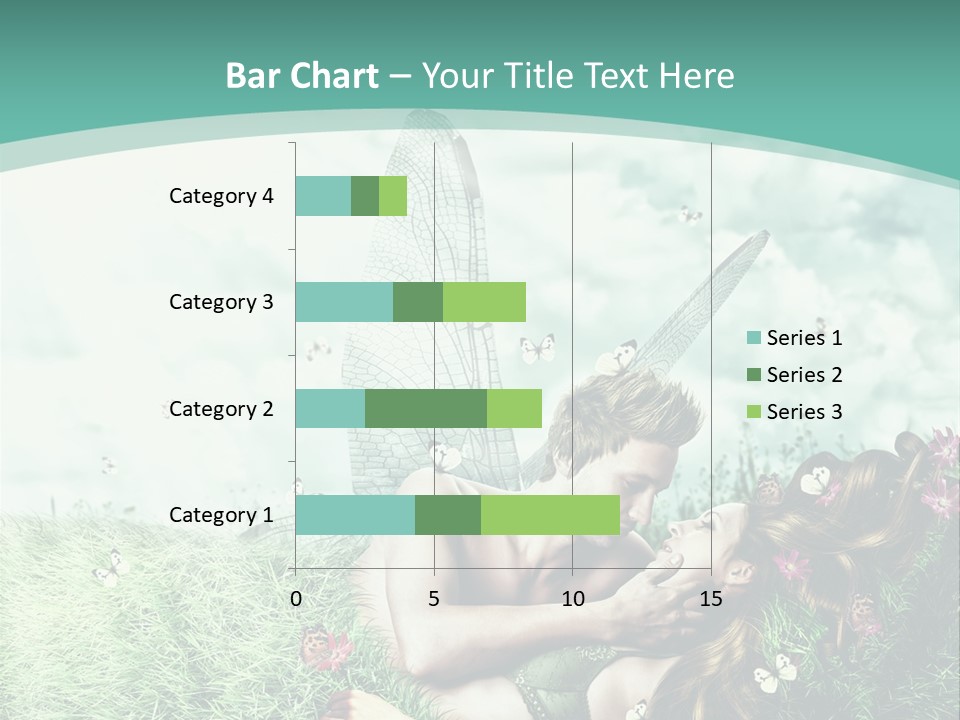 Bar Chart – Your Title Text Here

Category 4
Category 3
Category 2
Category 1

0
5
10
15

Series 1
Series 2
Series 3